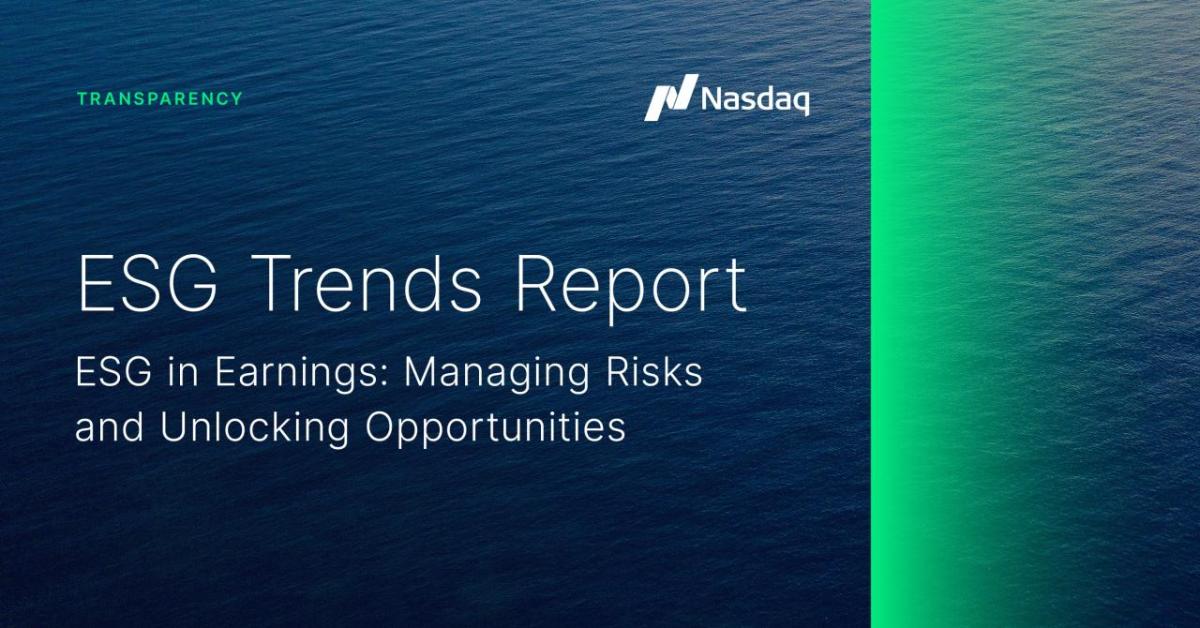 TRANSPARENCY

Nasdaq

ESG Trends Report

ESG in Earnings: Managing Risks and Unlocking Opportunities